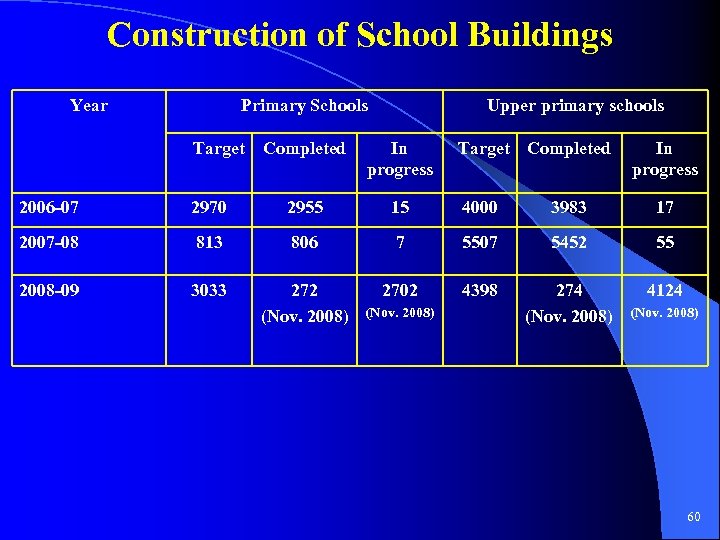 Construction of School Buildings

| Year | Primary Schools | | | Upper primary schools | | |
|---|---|---|---|---|---|---|
| | Target | Completed | In progress | Target | Completed | In progress |
| 2006-07 | 2970 | 2955 | 15 | 4000 | 3983 | 17 |
| 2007-08 | 813 | 806 | 7 | 5507 | 5452 | 55 |
| 2008-09 | 3033 | 272 (Nov. 2008) | 2702 (Nov. 2008) | 4398 | 274 (Nov. 2008) | 4124 (Nov. 2008) |

60